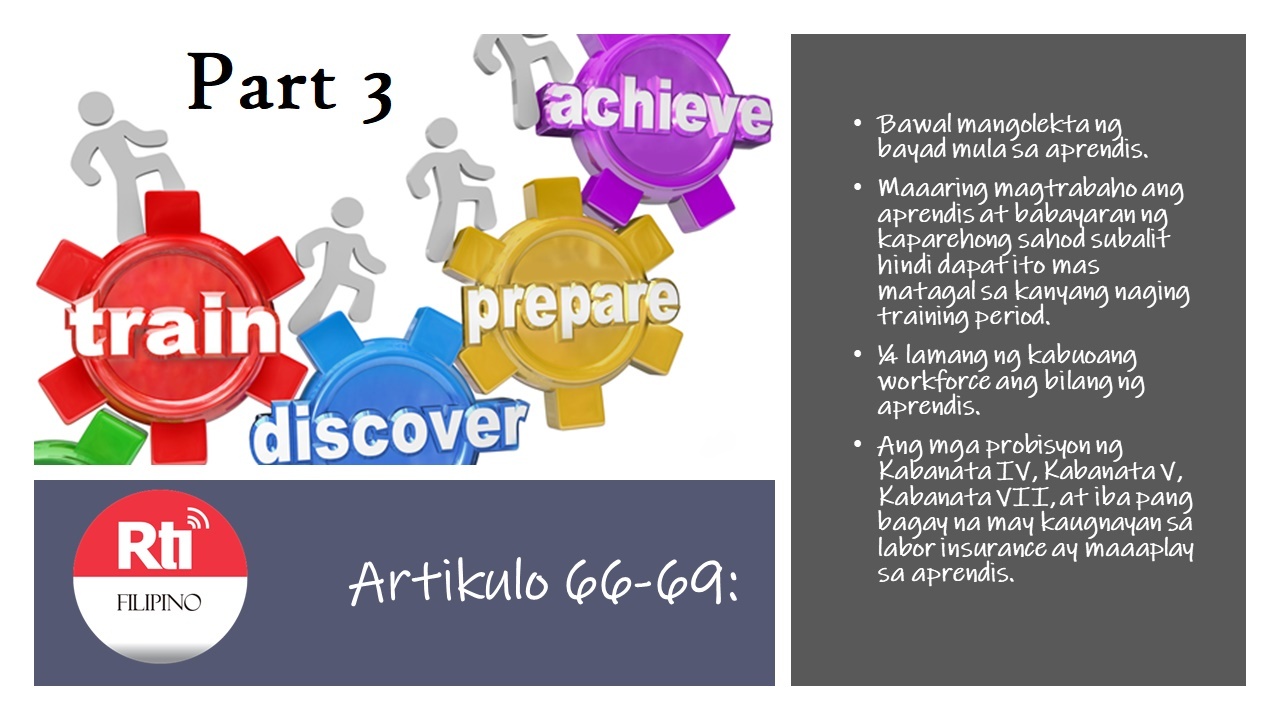 Part 3

achieve

train

prepare

discover

Rti

FILIPINO

Artikulo 66-69:

• Bawal mangolekta ng bayad mula sa aprendis.

• Maaaring magtrabaho ang aprendis at babayaran ng kaparehong sahod subalit hindi dapat ito mas matagal sa kanyang naging training period.

• ¼ lamang ng kabuoang workforce ang bilang ng aprendis.

• Ang mga probisyon ng Kabanata IV, Kabanata V, Kabanata VII, at iba pang bagay na may kaugnayan sa labor insurance ay maaaplay sa aprendis.